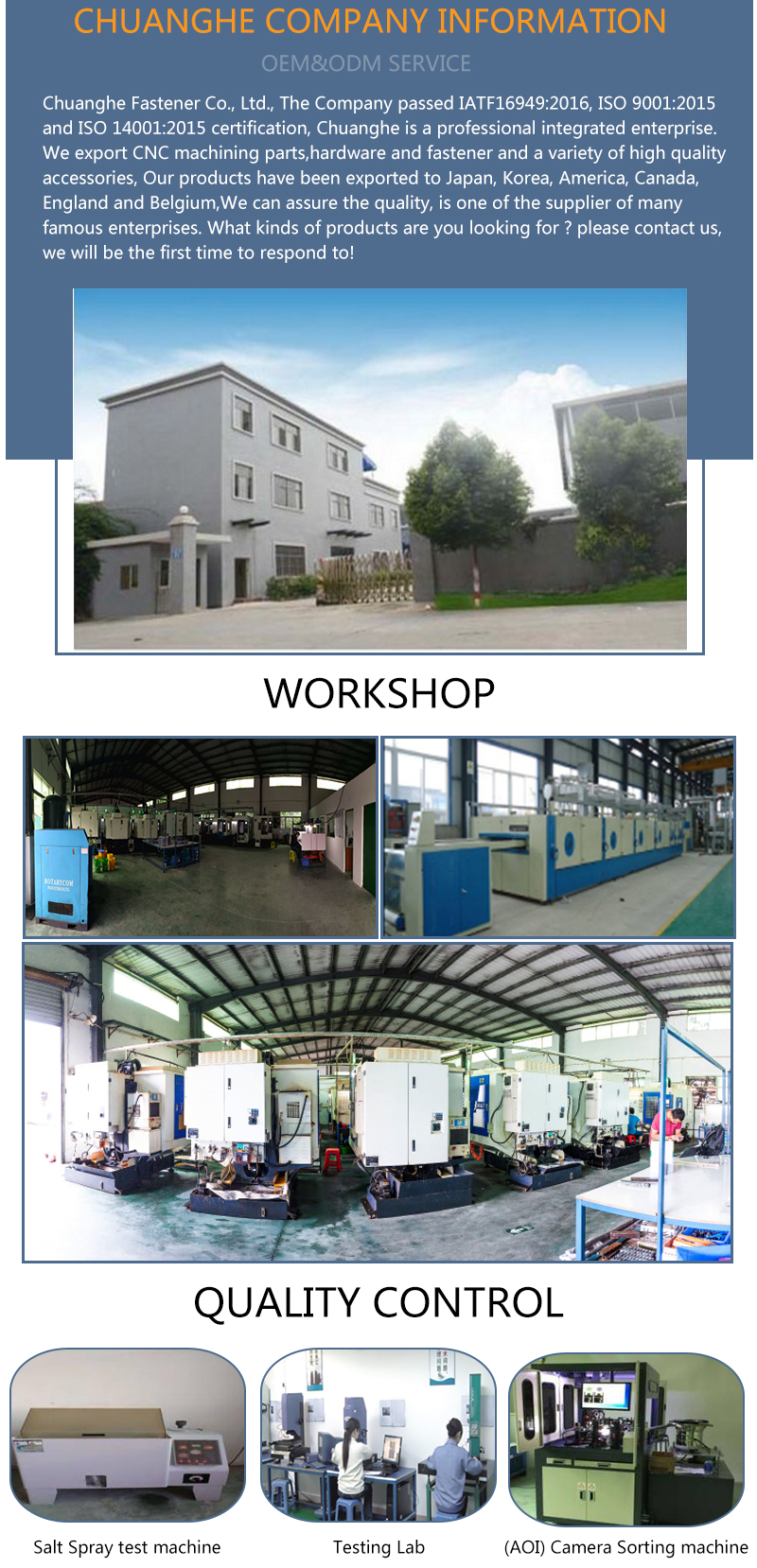 CHUANGHE COMPANY INFORMATION

OEM&ODM SERVICE

Chuanghe Fastener Co., Ltd., The Company passed IATF16949:2016, ISO 9001:2015 and ISO 14001:2015 certification, Chuanghe is a professional integrated enterprise. We export CNC machining parts,hardware and fastener and a variety of high quality accessories, Our products have been exported to Japan, Korea, America, Canada, England and Belgium,We can assure the quality, is one of the supplier of many famous enterprises. What kinds of products are you looking for ? please contact us, we will be the first time to respond to!

WORKSHOP

ROTARYCOM

QUALITY CONTROL

Salt Spray test machine

Testing Lab

(AOI) Camera Sorting machine